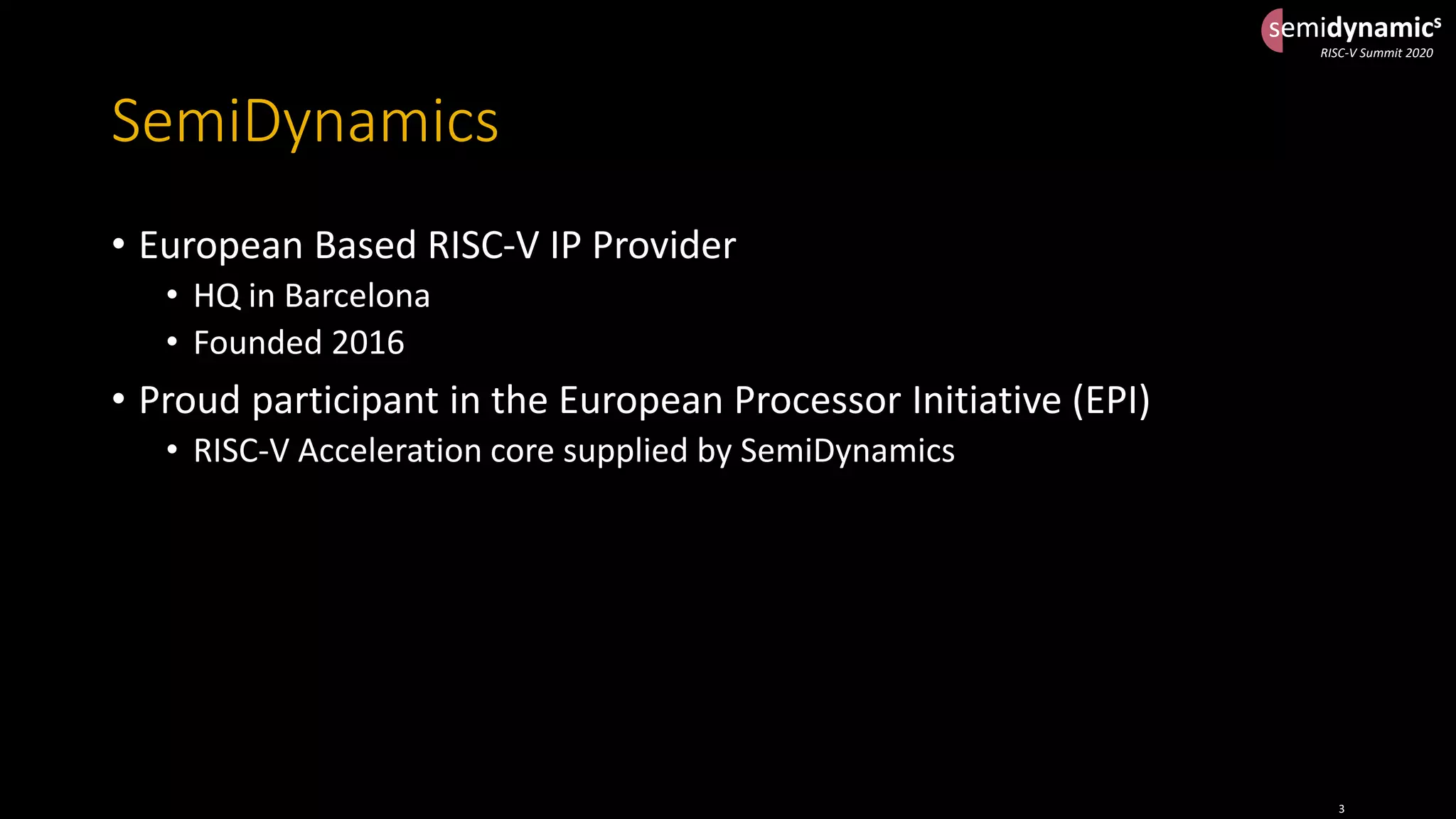 semidynamics
RISC-V Summit 2020

SemiDynamics

• European Based RISC-V IP Provider
  • HQ in Barcelona
  • Founded 2016
• Proud participant in the European Processor Initiative (EPI)
  • RISC-V Acceleration core supplied by SemiDynamics

3